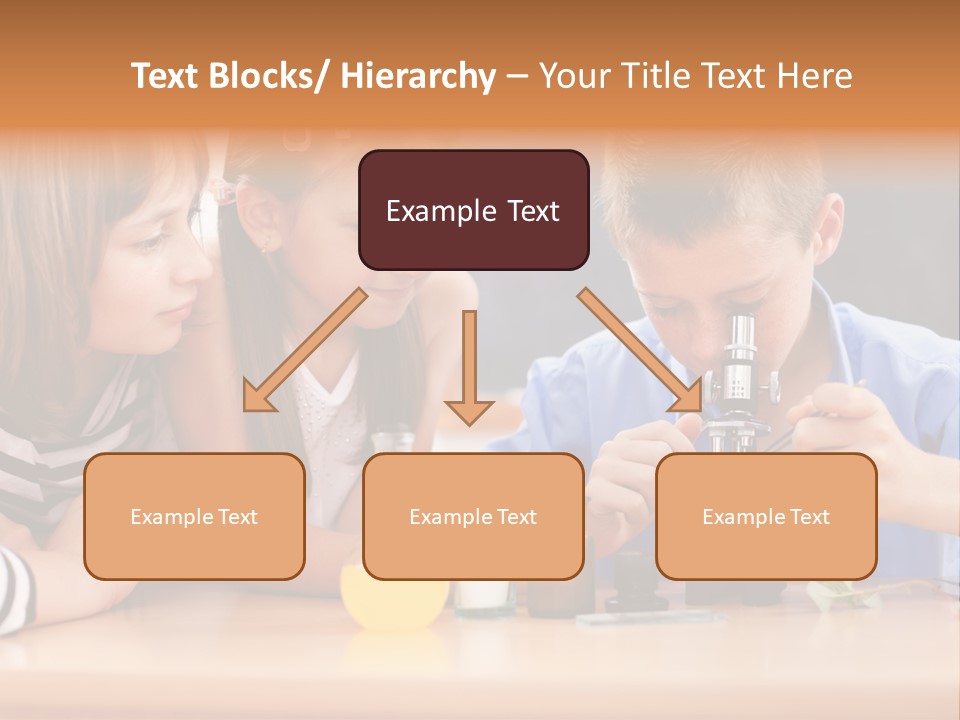 Text Blocks/ Hierarchy – Your Title Text Here

Example Text

Example Text

Example Text

Example Text